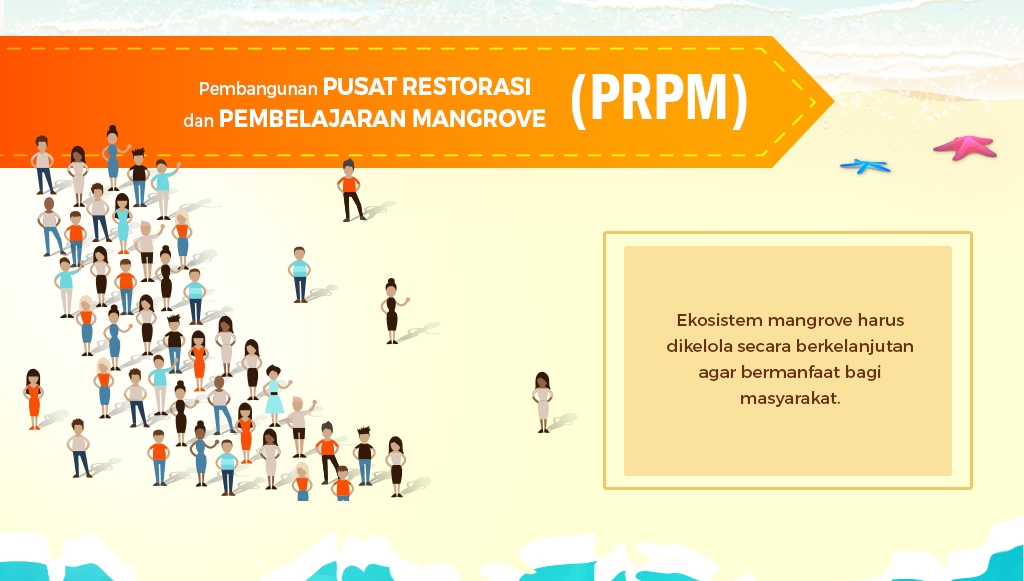 Pembangunan PUSAT RESTORASI dan PEMBELAJARAN MANGROVE (PRPM)

Ekosistem mangrove harus dikelola secara berkelanjutan agar bermanfaat bagi masyarakat.